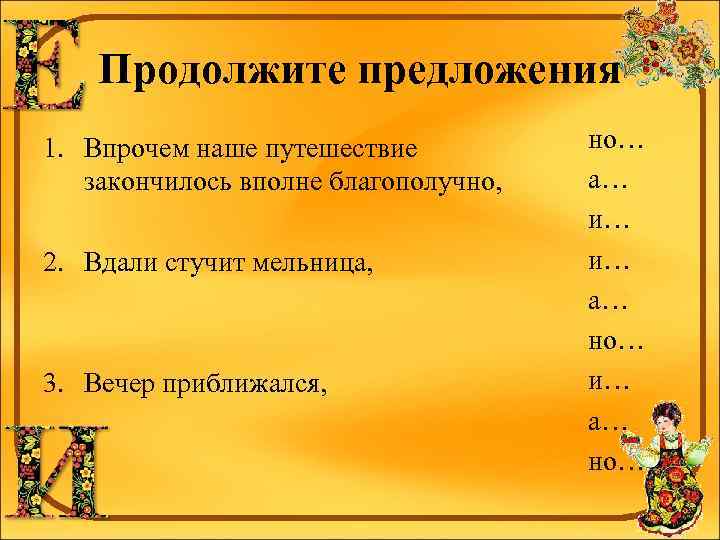 Е

Продолжите предложения

1. Впрочем наше путешествие закончилось вполне благополучно,

2. Вдали стучит мельница,

3. Вечер приближался,

но…
а…
и…
и…
а…
но…
и…
а…
но…

И